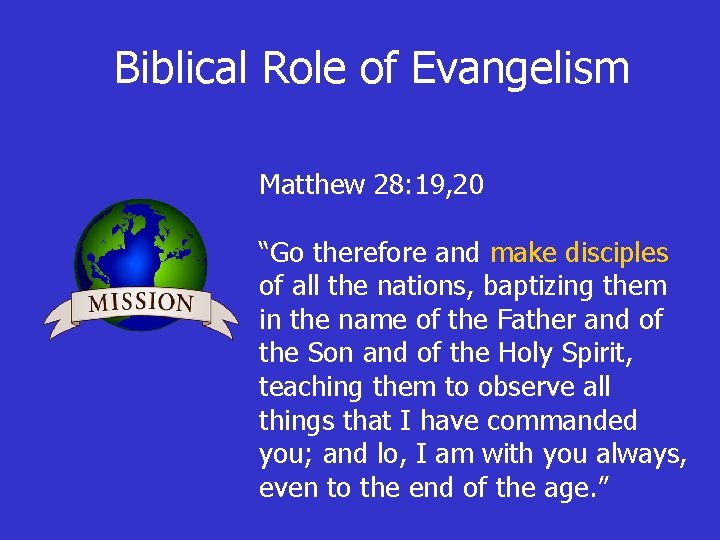 Biblical Role of Evangelism

MISSION

Matthew 28:19,20

“Go therefore and make disciples of all the nations, baptizing them in the name of the Father and of the Son and of the Holy Spirit, teaching them to observe all things that I have commanded you; and lo, I am with you always, even to the end of the age.”